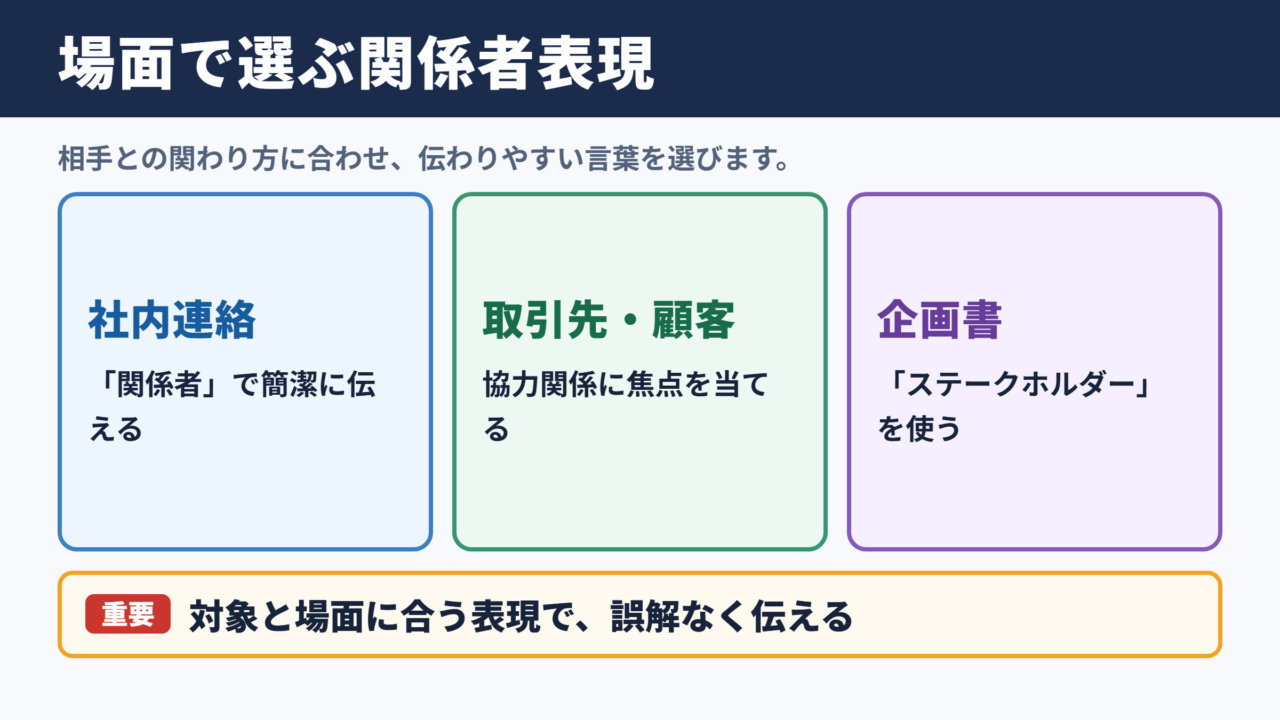 場面で選ぶ関係者表現

相手との関わり方に合わせ、伝わりやすい言葉を選びます。

社内連絡

「関係者」で簡潔に伝える

取引先・顧客

協力関係に焦点を当てる

企画書

「ステークホルダー」を使う

重要 対象と場面に合う表現で、誤解なく伝える